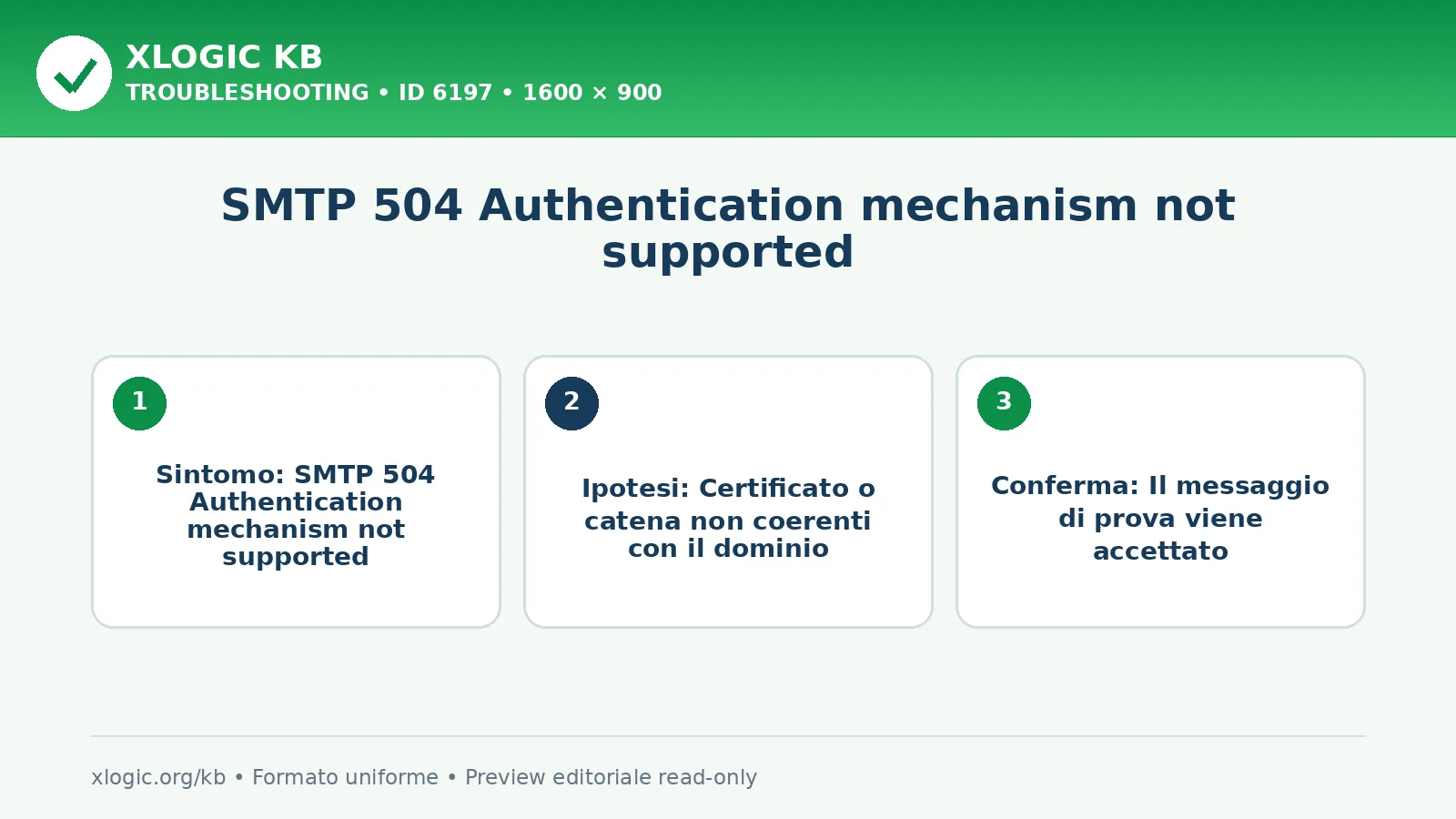 XLOGIC KB
TROUBLESHOOTING • ID 6197 • 1600 × 900

SMTP 504 Authentication mechanism not supported

1
Sintomo: SMTP 504 Authentication mechanism not supported

2
Ipotesi: Certificato o catena non coerenti con il dominio

3
Conferma: Il messaggio di prova viene accettato

xlogic.org/kb • Formato uniforme • Preview editoriale read-only